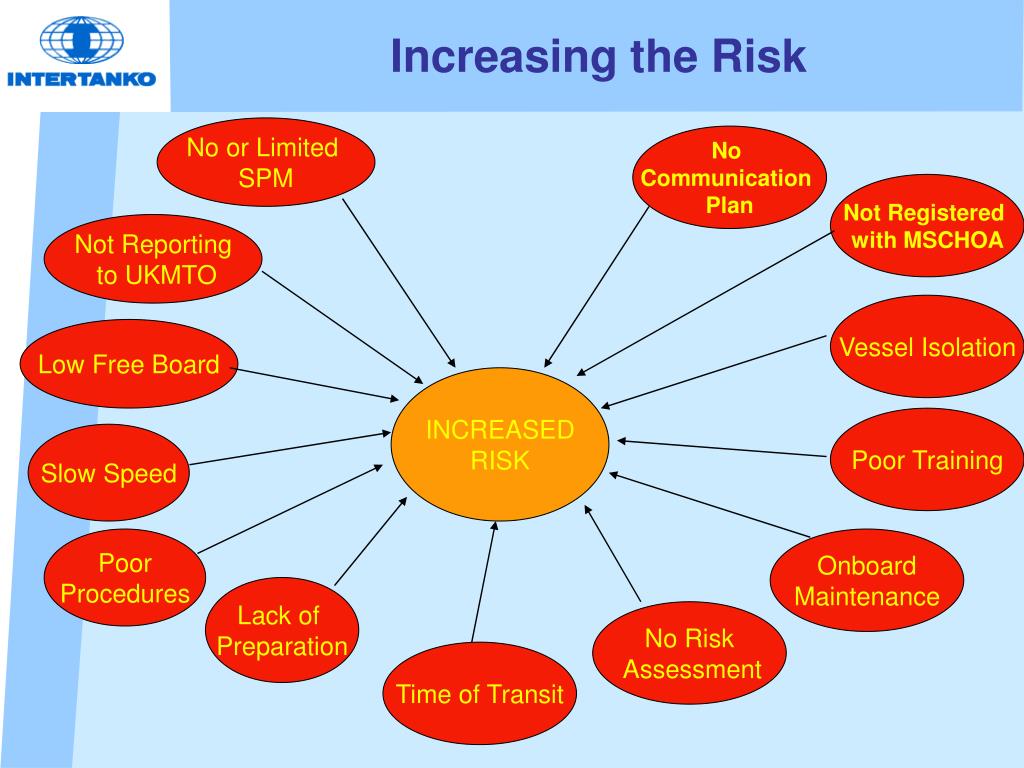 INTERTANKO

Increasing the Risk

No or Limited SPM

Not Reporting to UKMTO

Low Free Board

Slow Speed

Poor Procedures

Lack of Preparation

Time of Transit

No Risk Assessment

Onboard Maintenance

Poor Training

Vessel Isolation

Not Registered with MSCHOA

No Communication Plan

INCREASED RISK